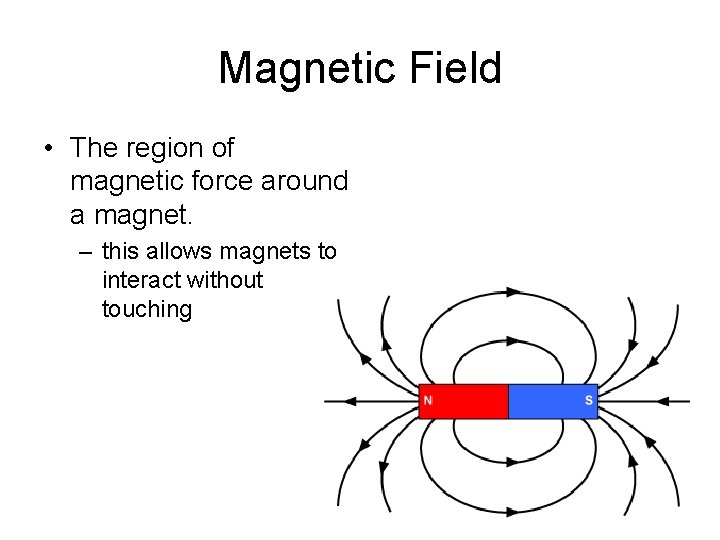 Magnetic Field

• The region of magnetic force around a magnet.

– this allows magnets to interact without touching

N

S